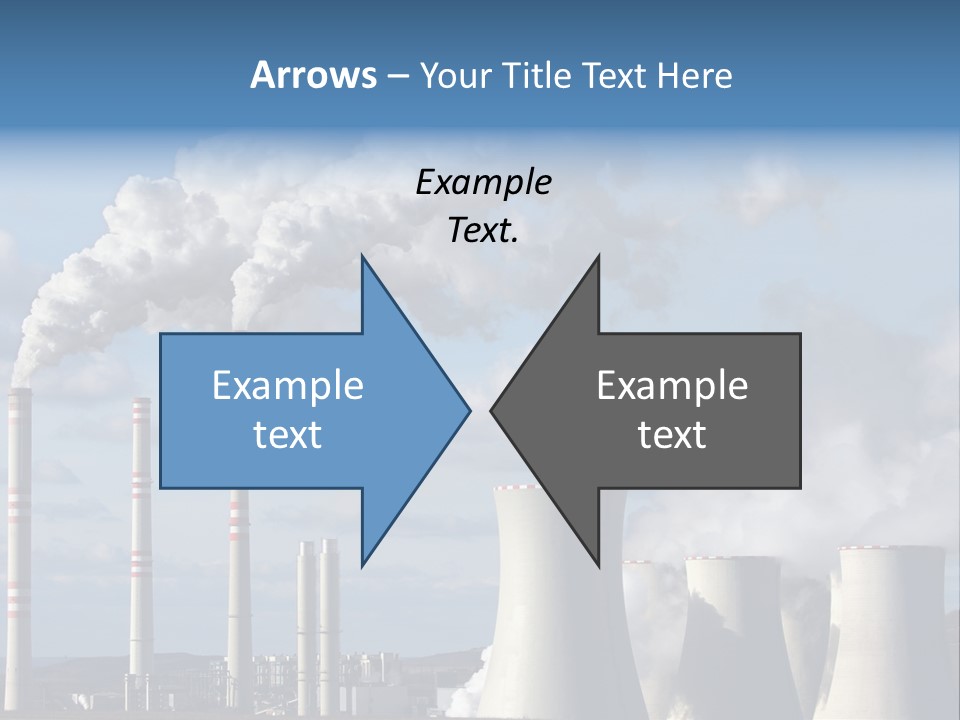 Arrows – Your Title Text Here

Example Text.

Example text

Example text